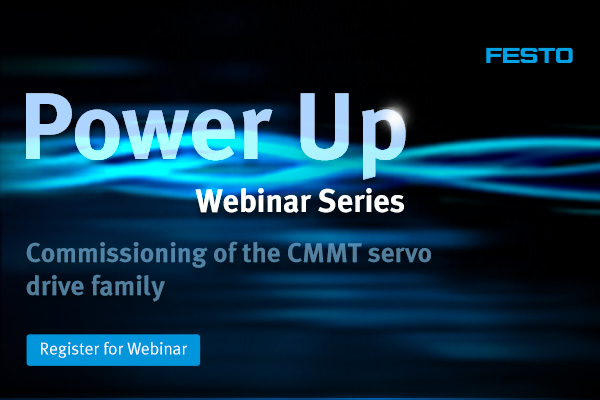 FESTO

Power Up
Webinar Series

Commissioning of the CMMT servo drive family

Register for Webinar